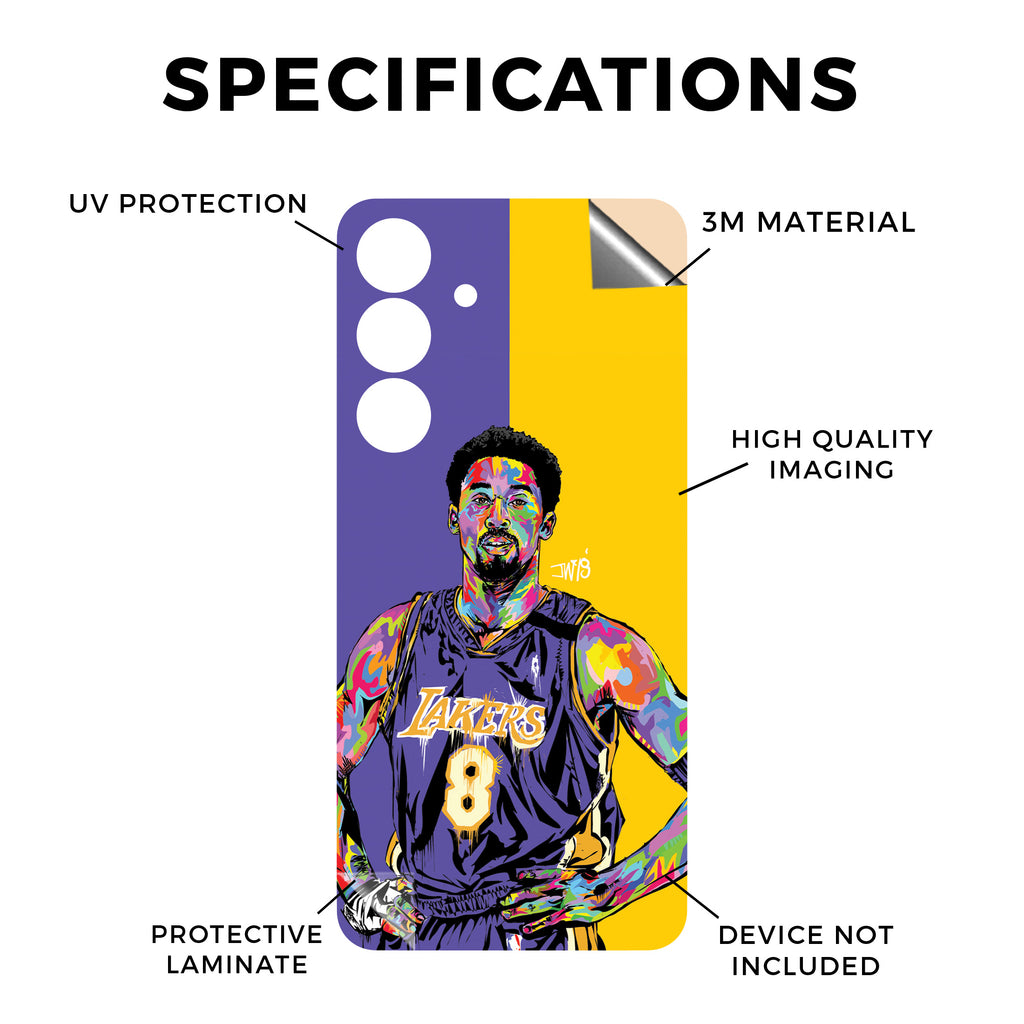 SPECIFICATIONS

UV PROTECTION

3M MATERIAL

HIGH QUALITY IMAGING

LAKERS

8

PROTECTIVE LAMINATE

DEVICE NOT INCLUDED